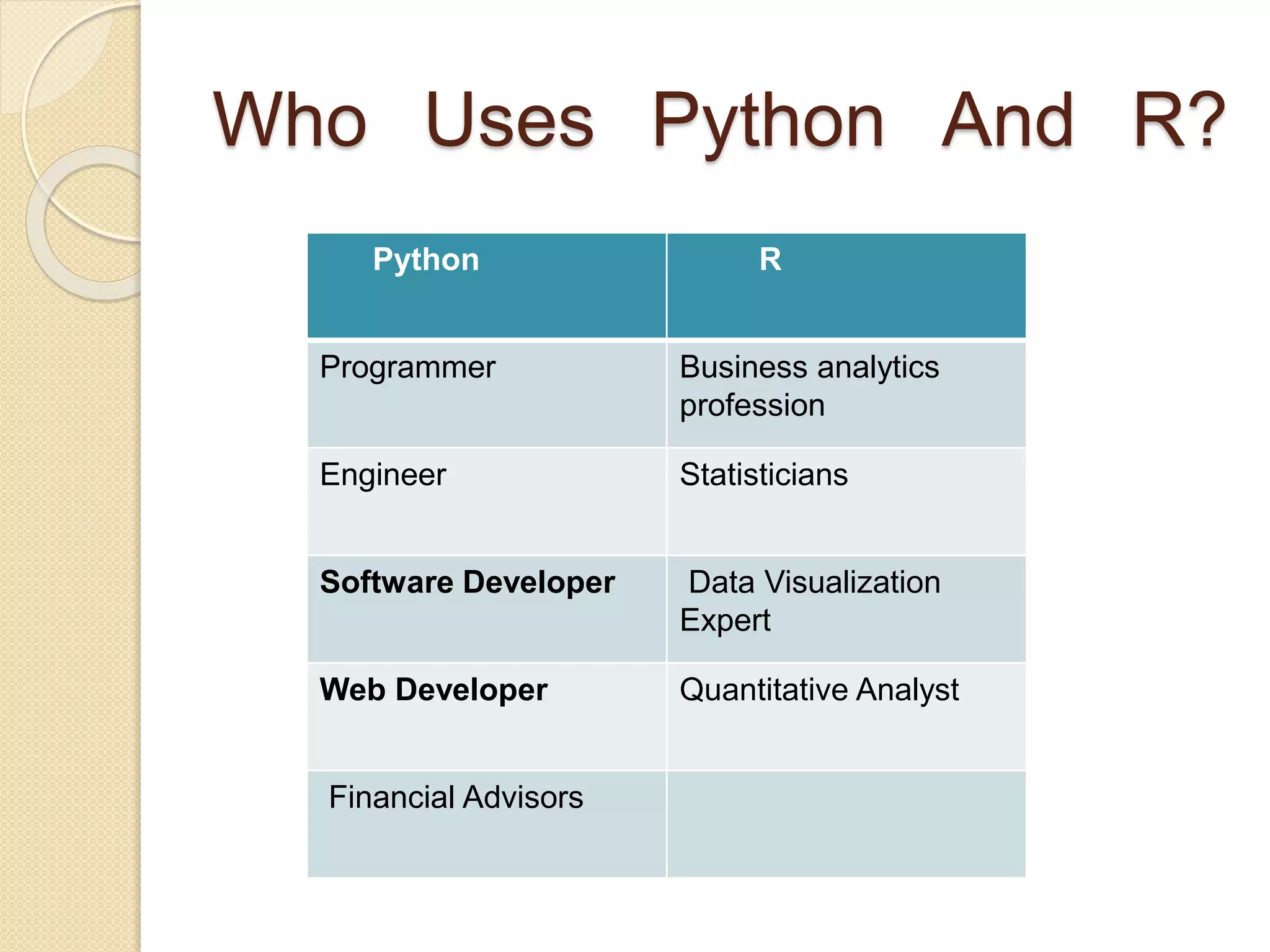 Who Uses Python And R?

| Python | R |
|---|---|
| Programmer | Business analytics profession |
| Engineer | Statisticians |
| **Software Developer** | Data Visualization Expert |
| **Web Developer** | Quantitative Analyst |
| Financial Advisors | |